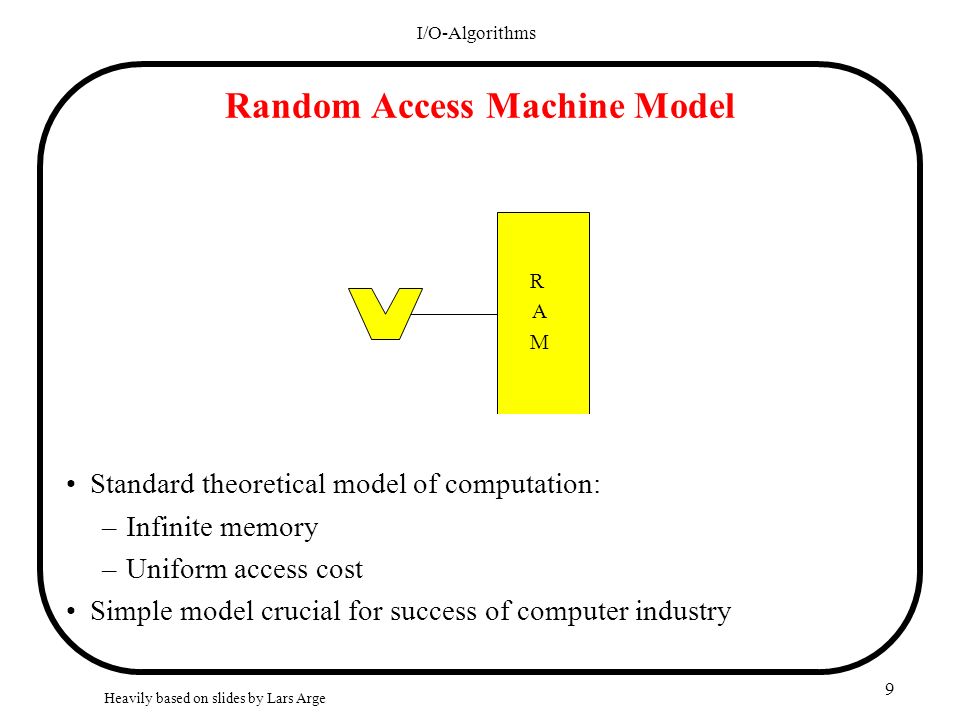 I/O-Algorithms

Random Access Machine Model

R
A
M

• Standard theoretical model of computation:
– Infinite memory
– Uniform access cost
• Simple model crucial for success of computer industry

Heavily based on slides by Lars Arge

9